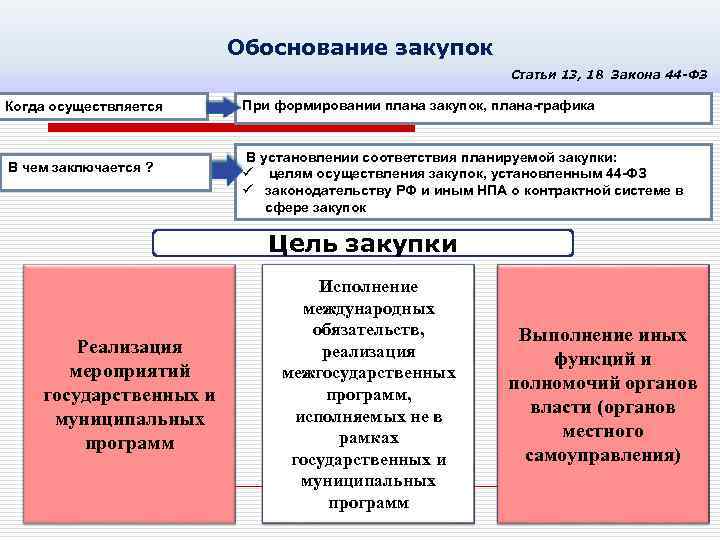 Обоснование закупок

Статьи 13, 18 Закона 44-ФЗ

Когда осуществляется

При формировании плана закупок, плана-графика

В чем заключается ?

В установлении соответствия планируемой закупки:
✓ целям осуществления закупок, установленным 44-ФЗ
✓ законодательству РФ и иным НПА о контрактной системе в сфере закупок

Цель закупки

Реализация мероприятий государственных и муниципальных программ

Исполнение международных обязательств, реализация межгосударственных программ, исполняемых не в рамках государственных и муниципальных программ

Выполнение иных функций и полномочий органов власти (органов местного самоуправления)